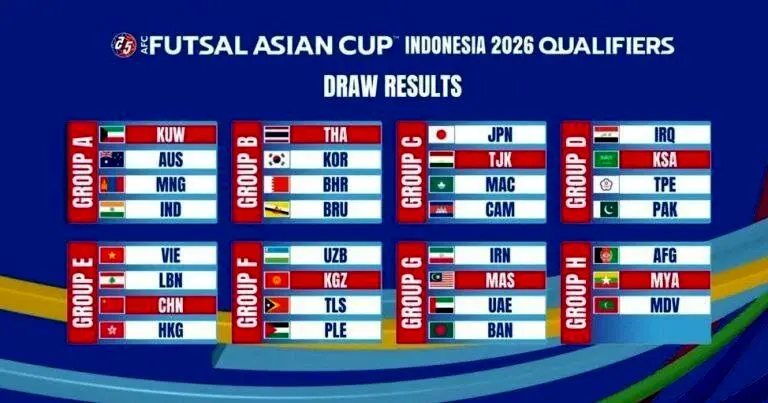 AFC FUTSAL ASIAN CUP™ INDONESIA 2026 QUALIFIERS

DRAW RESULTS

GROUP A
KUW
AUS
MNG
IND

GROUP B
THA
KOR
BHR
BRU

GROUP C
JPN
TJK
MAC
CAM

GROUP D
IRQ
KSA
TPE
PAK

GROUP E
VIE
LBN
CHN
HKG

GROUP F
UZB
KGZ
TLS
PLE

GROUP G
IRN
MAS
UAE
BAN

GROUP H
AFG
MYA
MDV